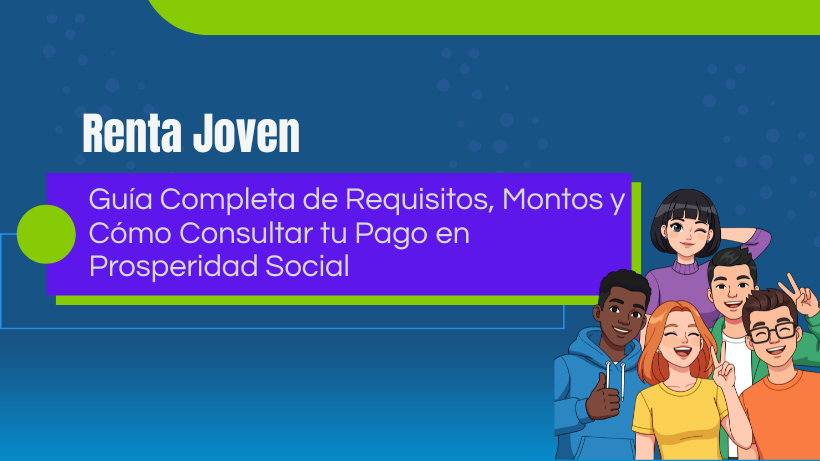 Renta Joven

Guía Completa de Requisitos, Montos y Cómo Consultar tu Pago en Prosperidad Social